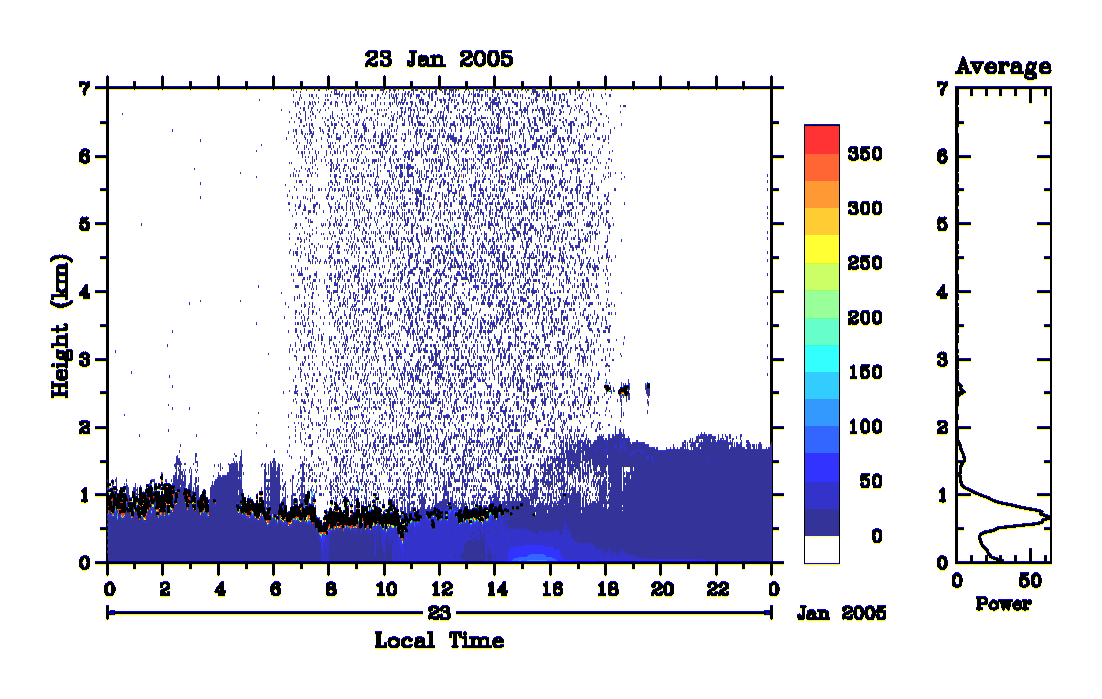 23 Jan 2005

Height (km)

7
6
5
4
3
2
1
0

0 2 4 6 8 10 12 14 16 18 20 22 0

23

Jan 2005

Local Time

350
300
250
200
150
100
50
0

Average

7
6
5
4
3
2
1
0

0 50

Power